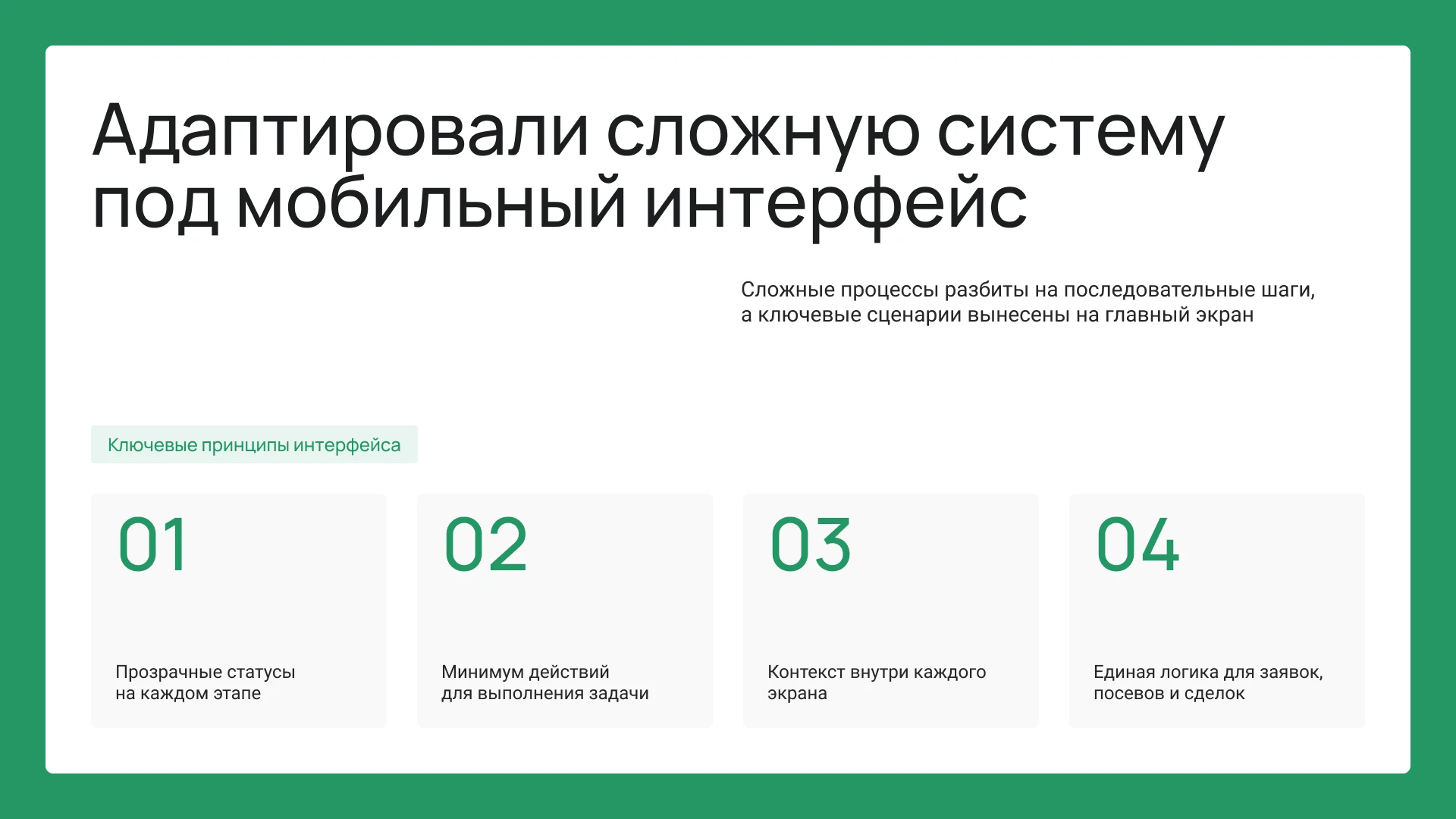 Адаптировали сложную систему под мобильный интерфейс

Сложные процессы разбиты на последовательные шаги, а ключевые сценарии вынесены на главный экран

Ключевые принципы интерфейса

01

Прозрачные статусы на каждом этапе

02

Минимум действий для выполнения задачи

03

Контекст внутри каждого экрана

04

Единая логика для заявок, посевов и сделок